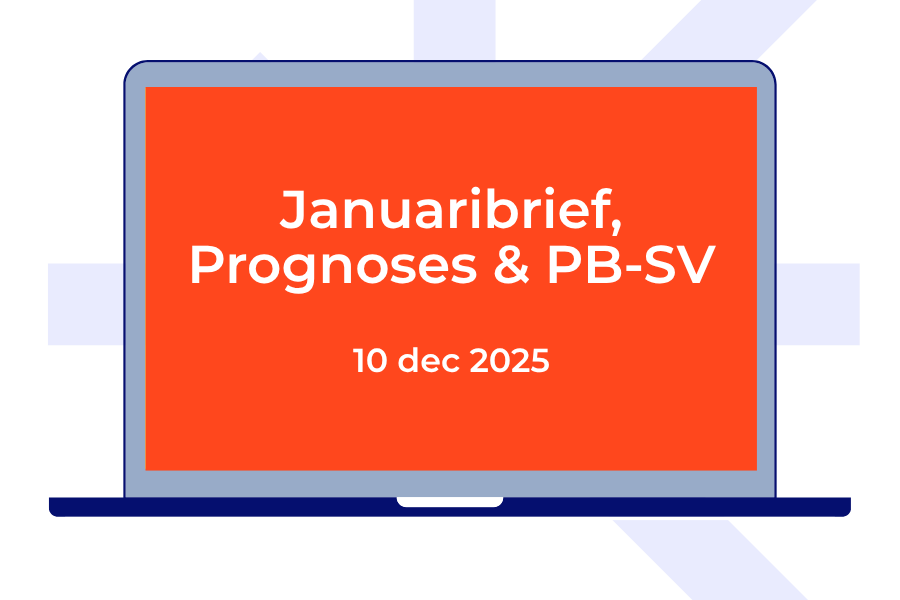 Januaribrief,
Prognoses & PB-SV

10 dec 2025